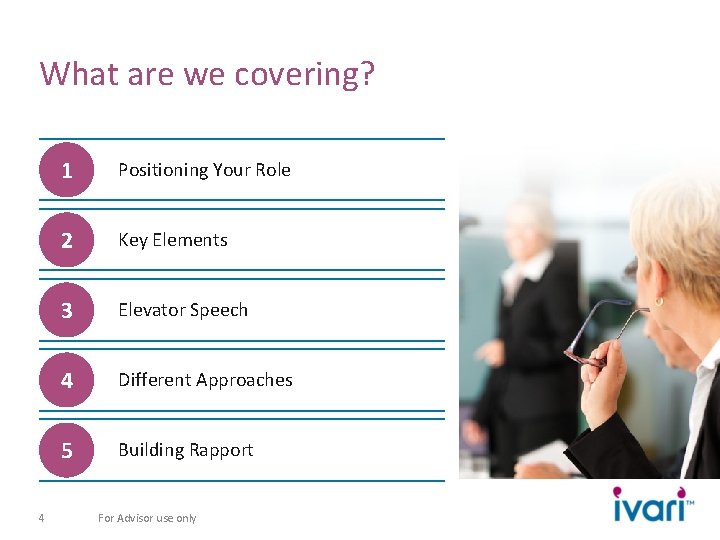 What are we covering?

1 Positioning Your Role

2 Key Elements

3 Elevator Speech

4 Different Approaches

5 Building Rapport

4 For Advisor use only

ivari™